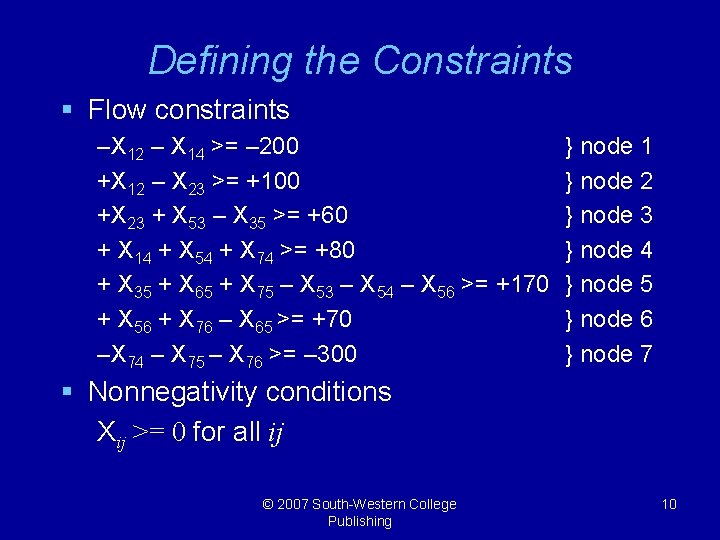 Defining the Constraints

▪ Flow constraints

$-X_{12} - X_{14} >= -200$ } node 1

$+X_{12} - X_{23} >= +100$ } node 2

$+X_{23} + X_{53} - X_{35} >= +60$ } node 3

$+ X_{14} + X_{54} + X_{74} >= +80$ } node 4

$+ X_{35} + X_{65} + X_{75} - X_{53} - X_{54} - X_{56} >= +170$ } node 5

$+ X_{56} + X_{76} - X_{65} >= +70$ } node 6

$-X_{74} - X_{75} - X_{76} >= -300$ } node 7

▪ Nonnegativity conditions

$X_{ij} >= 0$ for all $ij$

© 2007 South-Western College Publishing

10